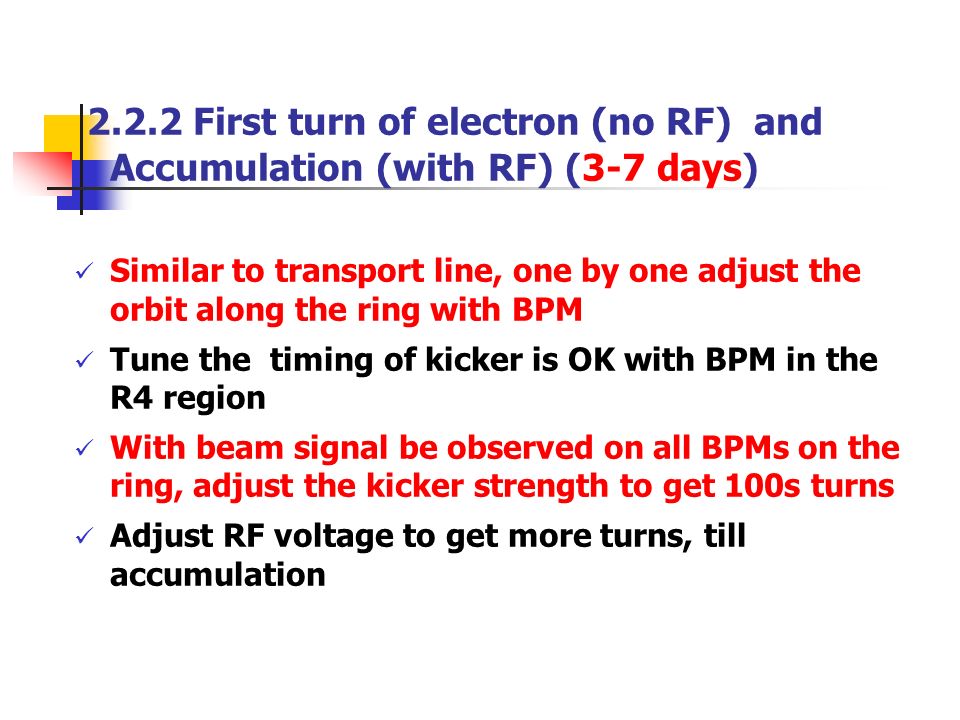 2.2.2 First turn of electron (no RF) and Accumulation (with RF) (3-7 days)

✓ Similar to transport line, one by one adjust the orbit along the ring with BPM

✓ Tune the timing of kicker is OK with BPM in the R4 region

✓ With beam signal be observed on all BPMs on the ring, adjust the kicker strength to get 100s turns

✓ Adjust RF voltage to get more turns, till accumulation